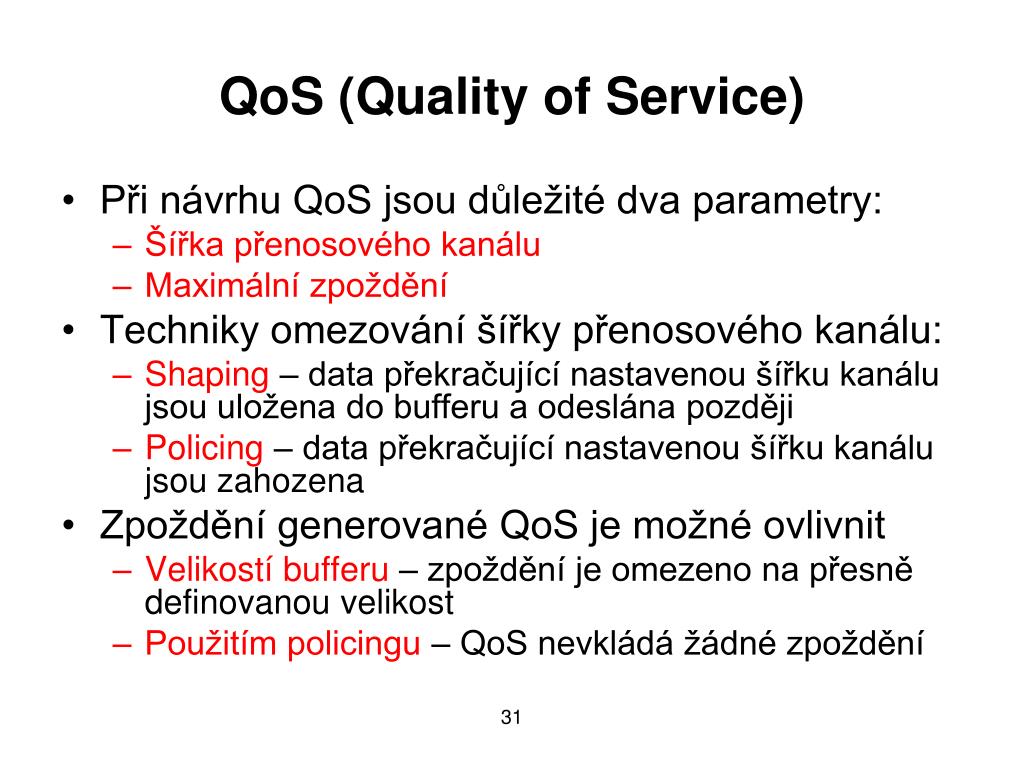 QoS (Quality of Service)

• Při návrhu QoS jsou důležité dva parametry:
– Šířka přenosového kanálu
– Maximální zpoždění
• Techniky omezování šířky přenosového kanálu:
– Shaping – data překračující nastavenou šířku kanálu jsou uložena do bufferu a odeslána později
– Policing – data překračující nastavenou šířku kanálu jsou zahozena
• Zpoždění generované QoS je možné ovlivnit
– Velikostí bufferu – zpoždění je omezeno na přesně definovanou velikost
– Použitím policingu – QoS nevkládá žádné zpoždění

31